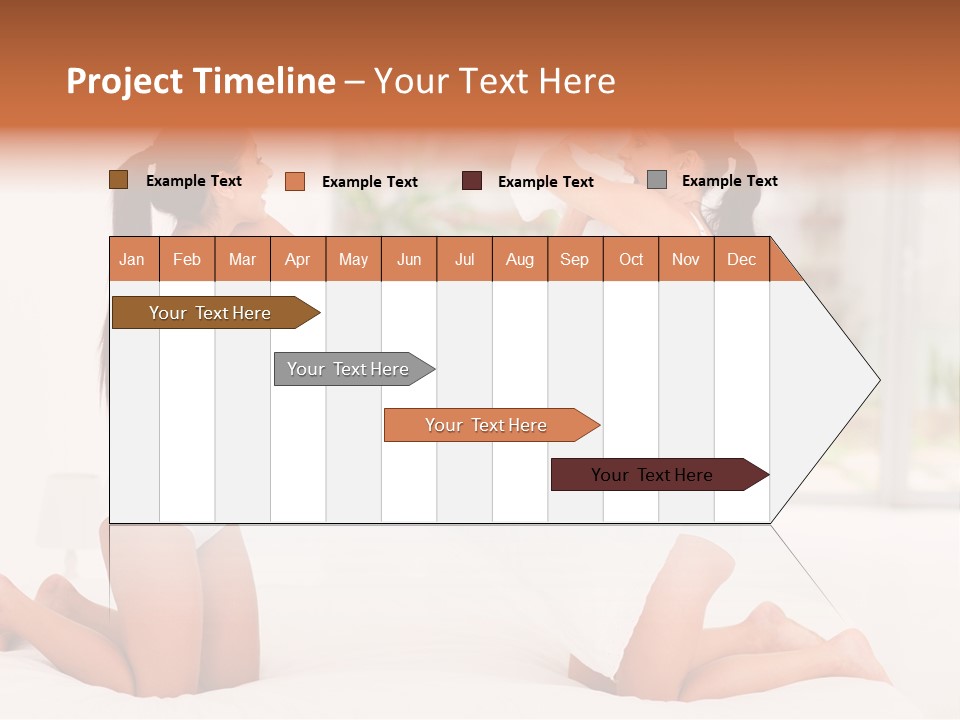 Project Timeline – Your Text Here

Example Text
Example Text
Example Text
Example Text

| Jan | Feb | Mar | Apr | May | Jun | Jul | Aug | Sep | Oct | Nov | Dec |
|---|---|---|---|---|---|---|---|---|---|---|---|

Your Text Here
Your Text Here
Your Text Here
Your Text Here